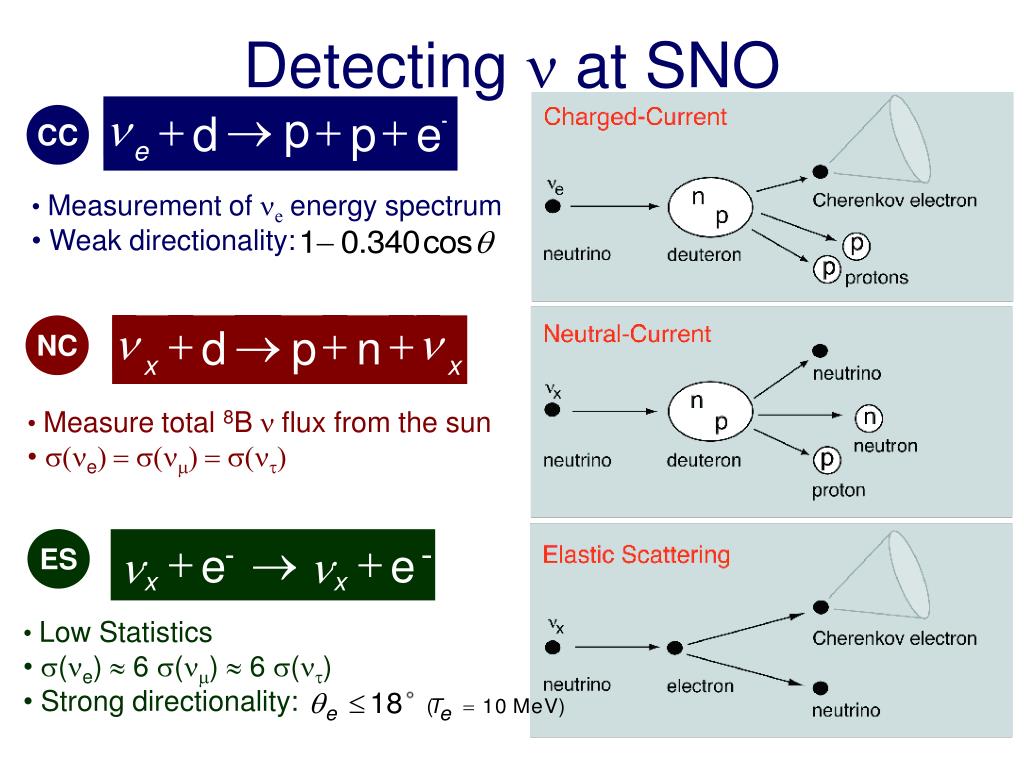 Detecting $\nu$ at SNO

CC $\nu_e + d \rightarrow p + p + e^-$

• Measurement of $\nu_e$ energy spectrum
• Weak directionality: $1 - 0.340\cos\theta$

Charged-Current

$\nu_e$
neutrino
n p
deuteron
Cherenkov electron
p
p
protons

NC $\nu_x + d \rightarrow p + n + \nu_x$

• Measure total $^8$B $\nu$ flux from the sun
• $\sigma(\nu_e) = \sigma(\nu_\mu) = \sigma(\nu_\tau)$

Neutral-Current

$\nu_x$
neutrino
n p
deuteron
neutrino
n
neutron
p
proton

ES $\nu_x + e^- \rightarrow \nu_x + e^-$

• Low Statistics
• $\sigma(\nu_e) \approx 6\ \sigma(\nu_\mu) \approx 6\ \sigma(\nu_\tau)$
• Strong directionality: $\theta_e \leq 18^\circ$ ($T_e = 10$ MeV)

Elastic Scattering

$\nu_x$
neutrino
electron
Cherenkov electron
neutrino